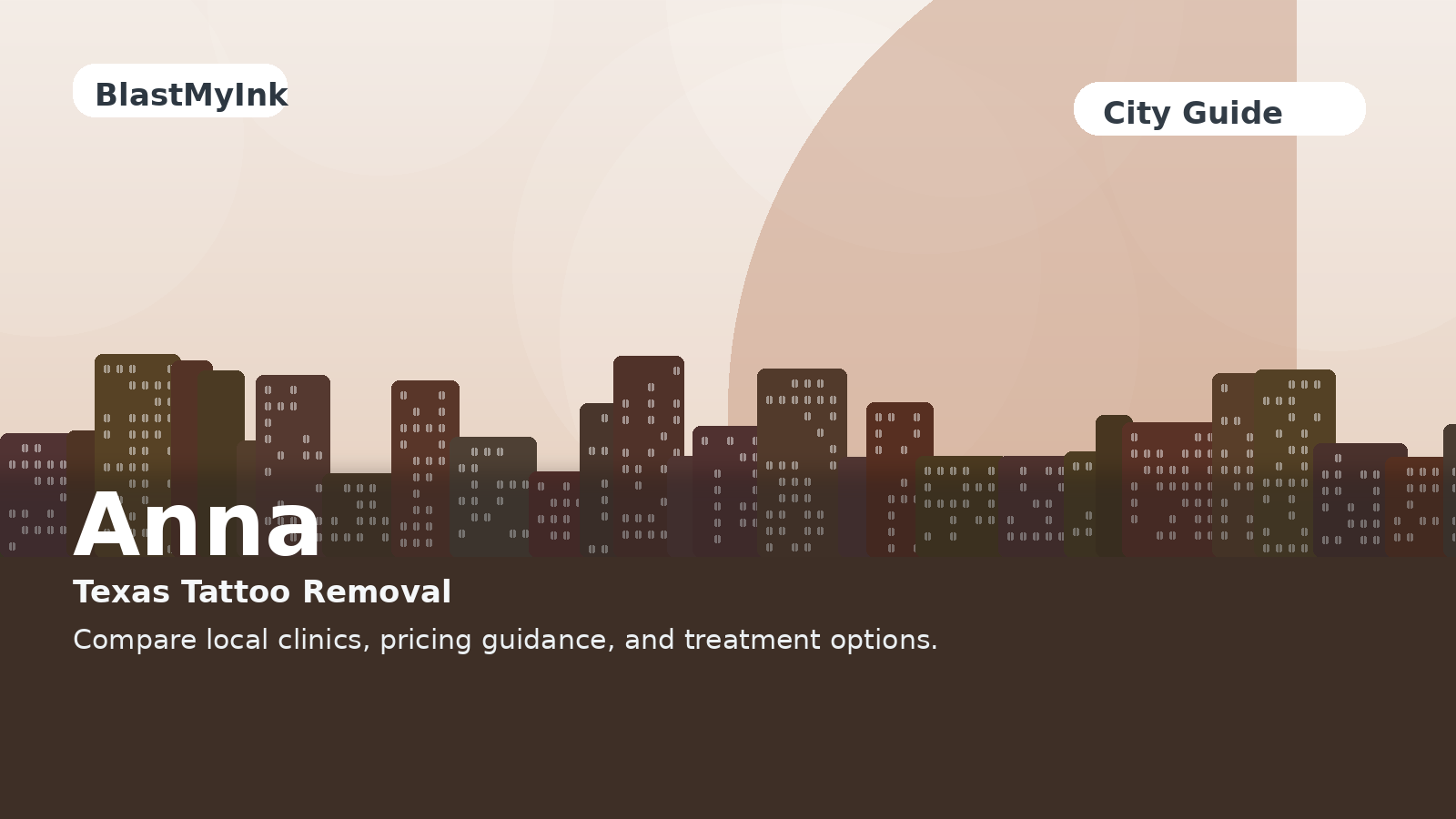 BlastMyInk

City Guide

Anna

Texas Tattoo Removal

Compare local clinics, pricing guidance, and treatment options.